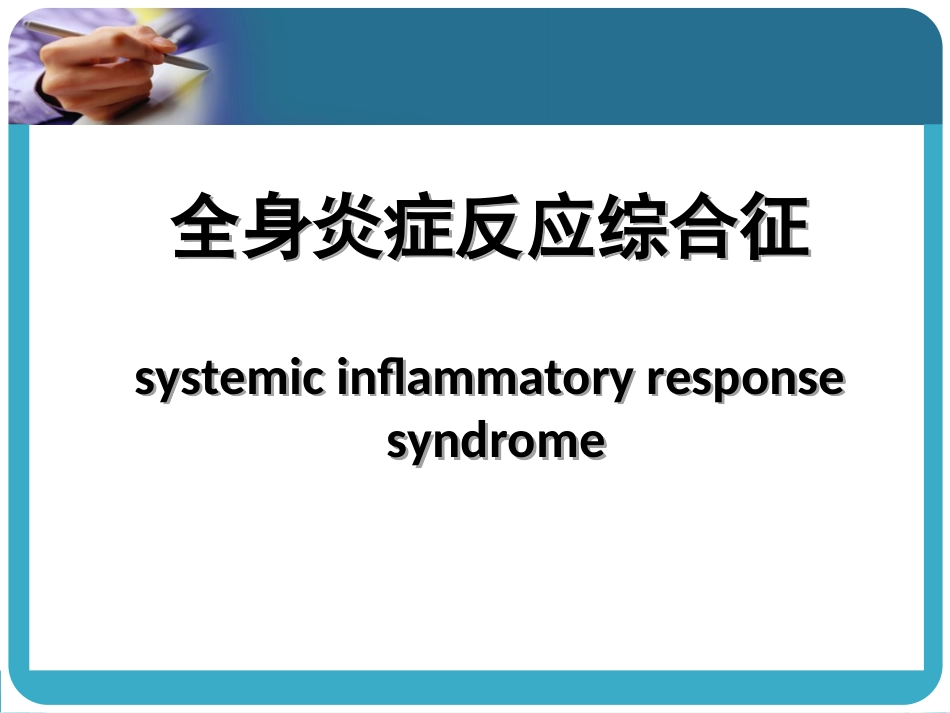 全身炎症反应综合征

systemic inflammatory response syndrome